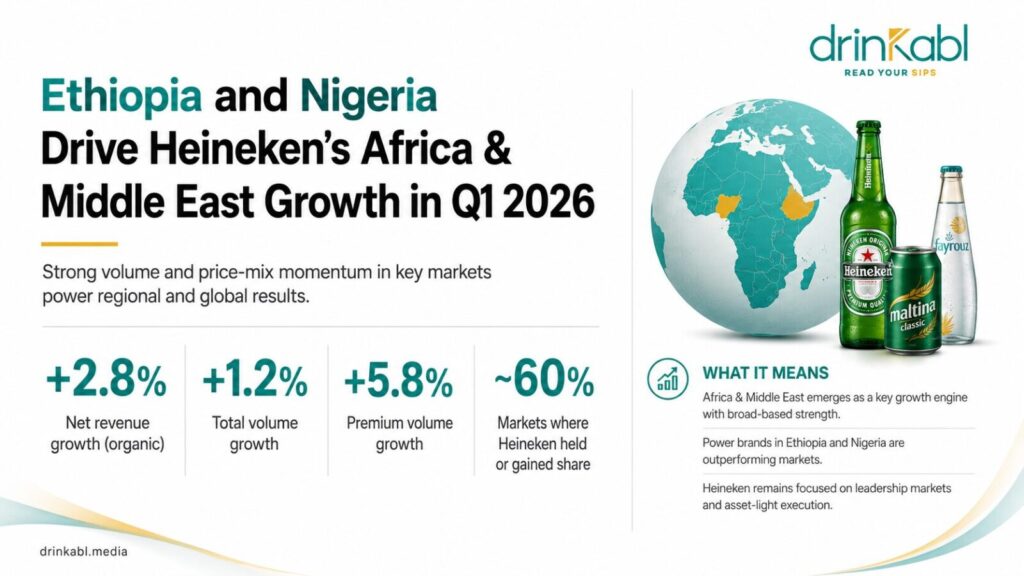 drinkabl
READ YOUR SIPS

Ethiopia and Nigeria Drive Heineken's Africa & Middle East Growth in Q1 2026

Strong volume and price-mix momentum in key markets power regional and global results.

+2.8%
Net revenue growth (organic)

+1.2%
Total volume growth

+5.8%
Premium volume growth

~60%
Markets where Heineken held or gained share

Heineken
maltina classic
fayrouz

WHAT IT MEANS

Africa & Middle East emerges as a key growth engine with broad-based strength.

Power brands in Ethiopia and Nigeria are outperforming markets.

Heineken remains focused on leadership markets and asset-light execution.

drinkabl.media